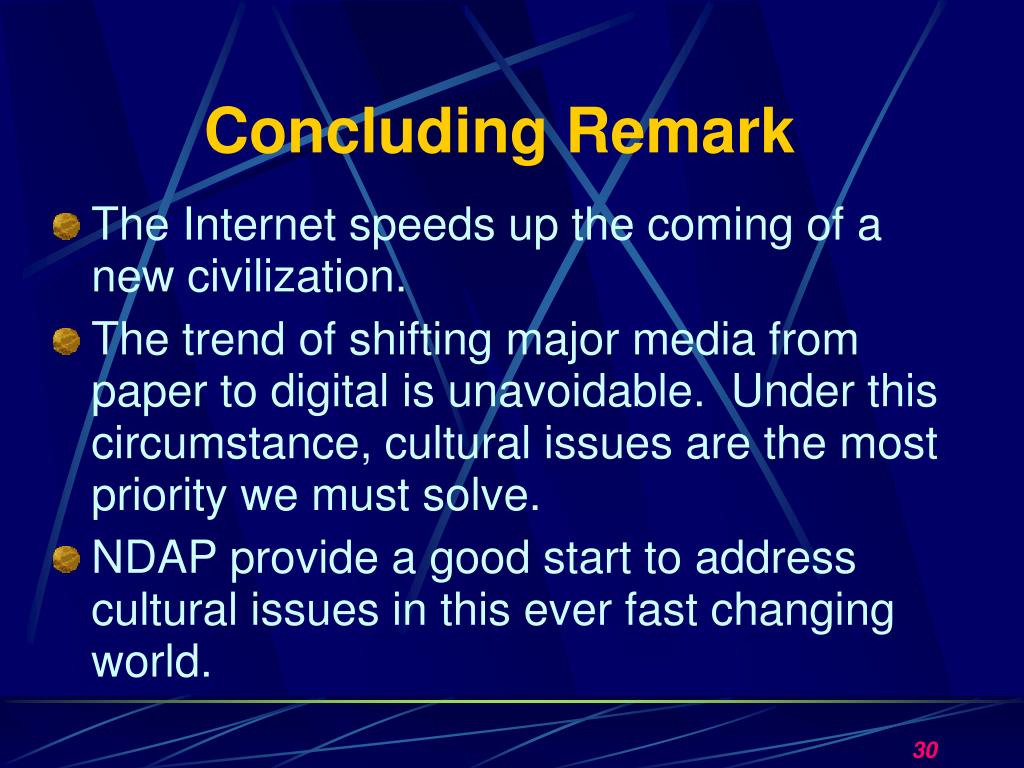 Concluding Remark

The Internet speeds up the coming of a new civilization.

The trend of shifting major media from paper to digital is unavoidable.  Under this circumstance, cultural issues are the most priority we must solve.

NDAP provide a good start to address cultural issues in this ever fast changing world.

30